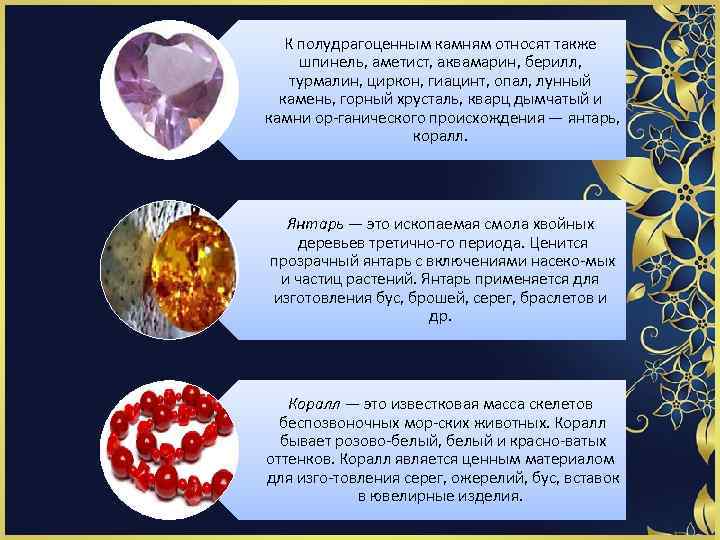 К полудрагоценным камням относят также шпинель, аметист, аквамарин, берилл, турмалин, циркон, гиацинт, опал, лунный камень, горный хрусталь, кварц дымчатый и камни ор-ганического происхождения — янтарь, коралл.

Янтарь — это ископаемая смола хвойных деревьев третично-го периода. Ценится прозрачный янтарь с включениями насеко-мых и частиц растений. Янтарь применяется для изготовления бус, брошей, серег, браслетов и др.

Коралл — это известковая масса скелетов беспозвоночных мор-ских животных. Коралл бывает розово-белый, белый и красно-ватых оттенков. Коралл является ценным материалом для изго-товления серег, ожерелий, бус, вставок в ювелирные изделия.